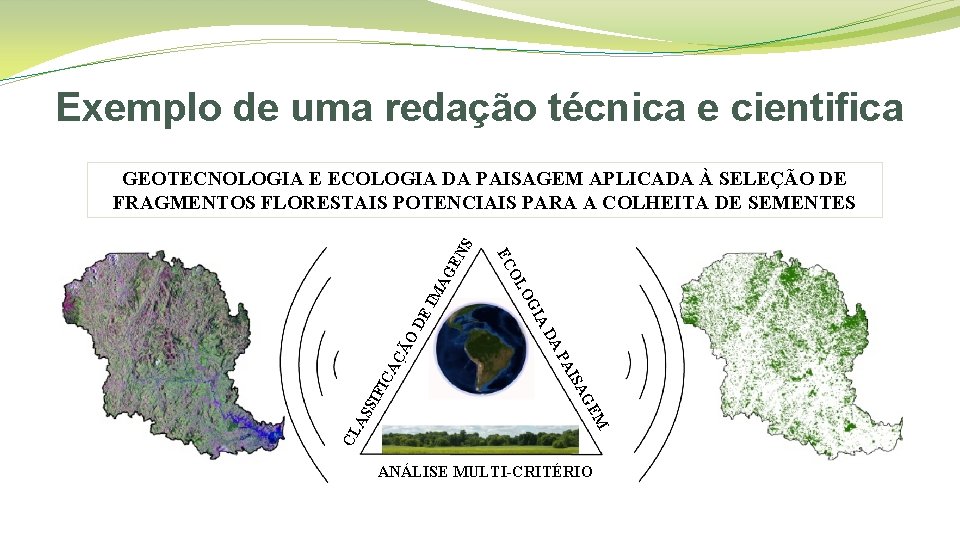 Exemplo de uma redação técnica e cientifica

GEOTECNOLOGIA E ECOLOGIA DA PAISAGEM APLICADA À SELEÇÃO DE FRAGMENTOS FLORESTAIS POTENCIAIS PARA A COLHEITA DE SEMENTES

CLASSIFICAÇÃO DE IMAGENS

ECOLOGIA DA PAISAGEM

ANÁLISE MULTI-CRITÉRIO